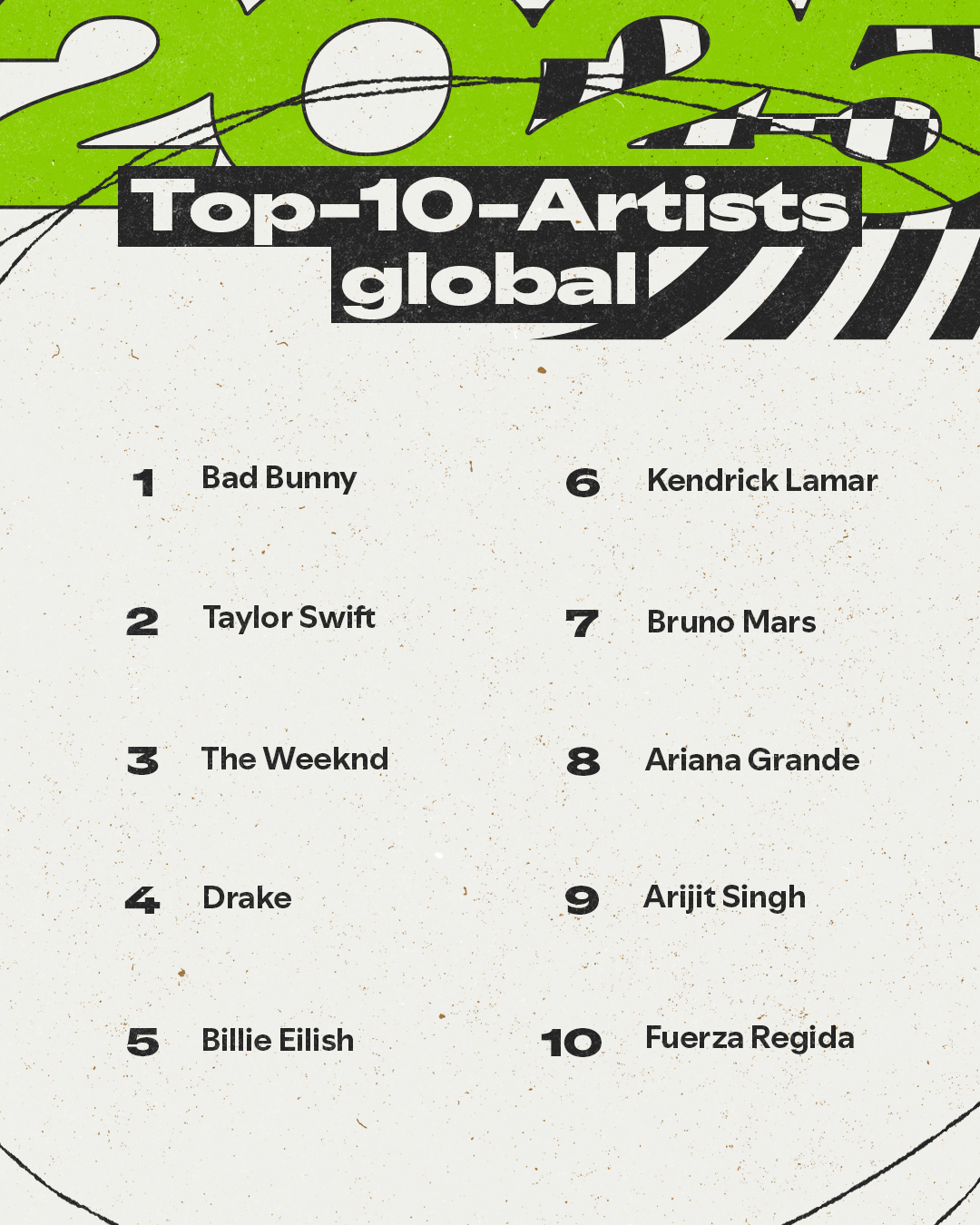 2025

Top-10-Artists global

1 Bad Bunny

2 Taylor Swift

3 The Weeknd

4 Drake

5 Billie Eilish

6 Kendrick Lamar

7 Bruno Mars

8 Ariana Grande

9 Arijit Singh

10 Fuerza Regida